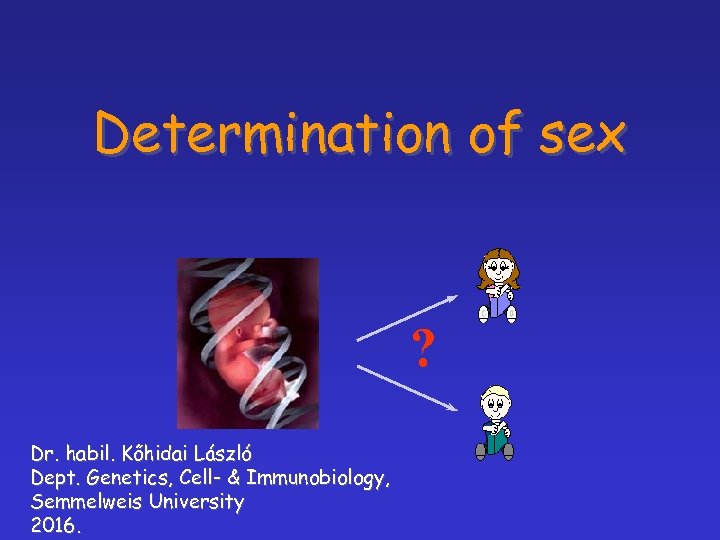 Determination of sex

?

Dr. habil. Kőhidai László
Dept. Genetics, Cell- & Immunobiology,
Semmelweis University
2016.